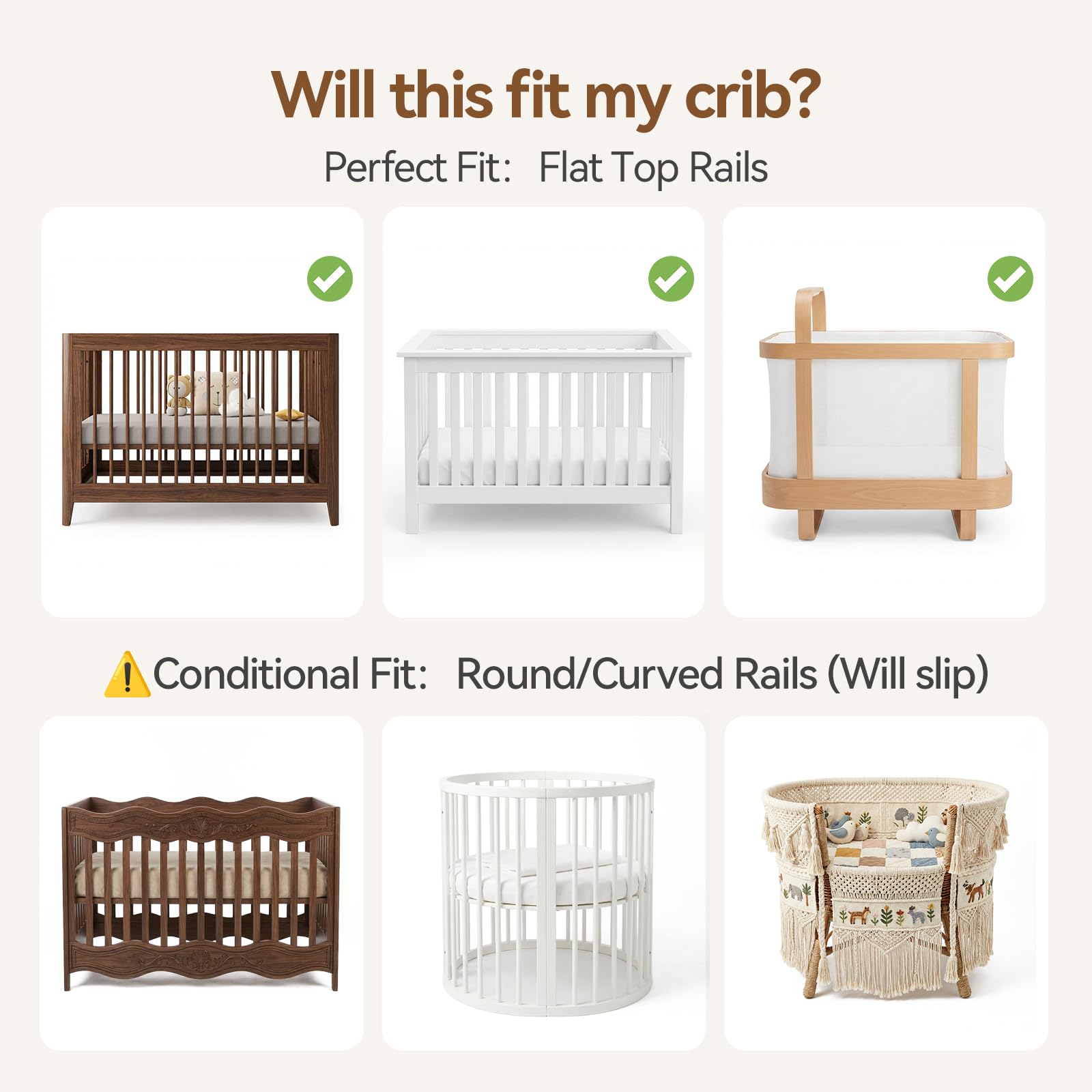 Will this fit my crib?

Perfect Fit: Flat Top Rails

Conditional Fit: Round/Curved Rails (Will slip)